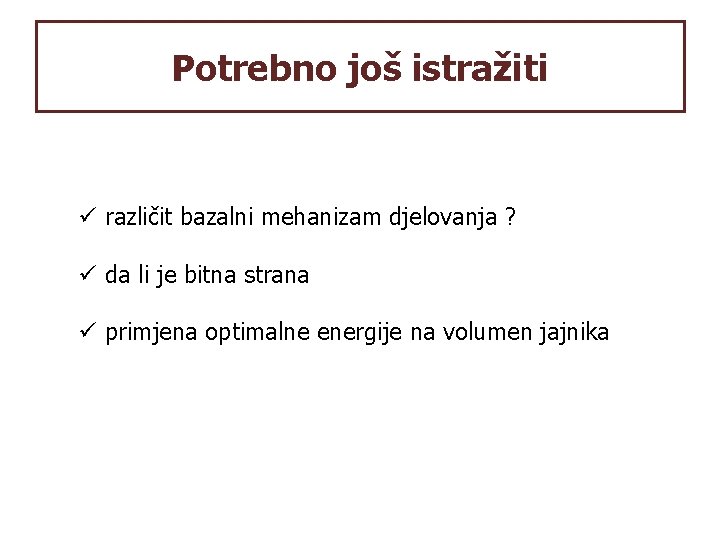 Potrebno još istražiti

✓ različit bazalni mehanizam djelovanja ?

✓ da li je bitna strana

✓ primjena optimalne energije na volumen jajnika